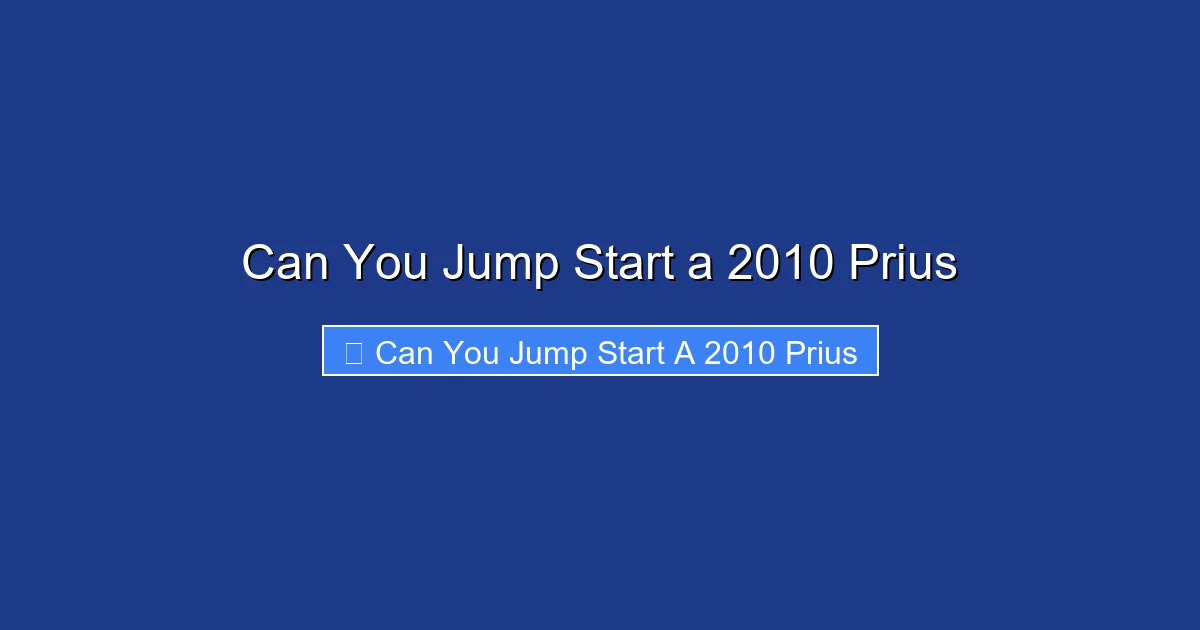 Can You Jump Start a 2010 Prius

Can You Jump Start A 2010 Prius